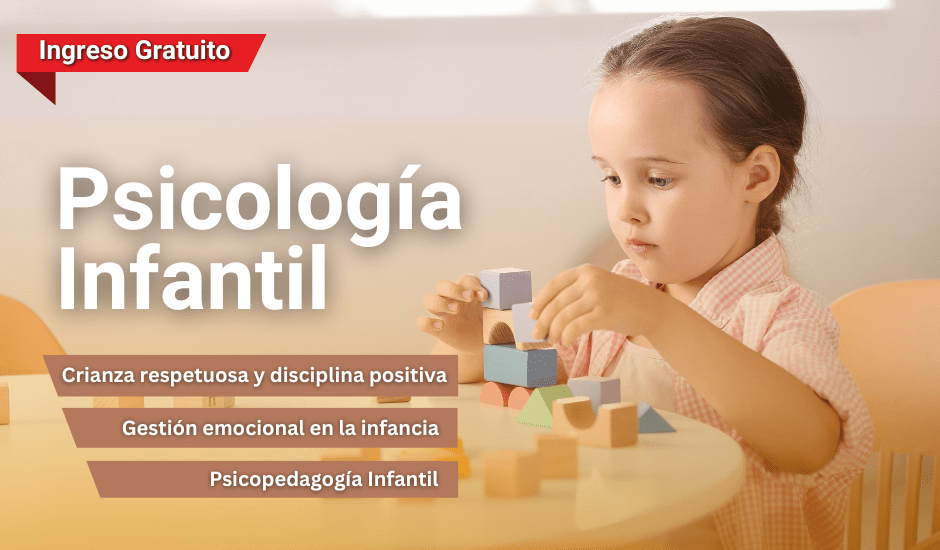 Ingreso Gratuito

Psicología Infantil

Crianza respetuosa y disciplina positiva

Gestión emocional en la infancia

Psicopedagogía Infantil